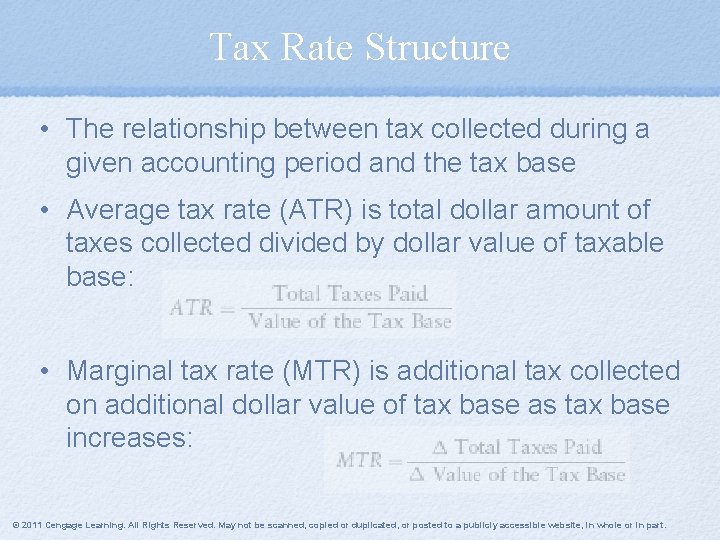 Tax Rate Structure

• The relationship between tax collected during a given accounting period and the tax base

• Average tax rate (ATR) is total dollar amount of taxes collected divided by dollar value of taxable base:

$ATR = \frac{\text{Total Taxes Paid}}{\text{Value of the Tax Base}}$

• Marginal tax rate (MTR) is additional tax collected on additional dollar value of tax base as tax base increases:

$MTR = \frac{\Delta \text{ Total Taxes Paid}}{\Delta \text{ Value of the Tax Base}}$

© 2011 Cengage Learning. All Rights Reserved. May not be scanned, copied or duplicated, or posted to a publicly accessible website, in whole or in part.